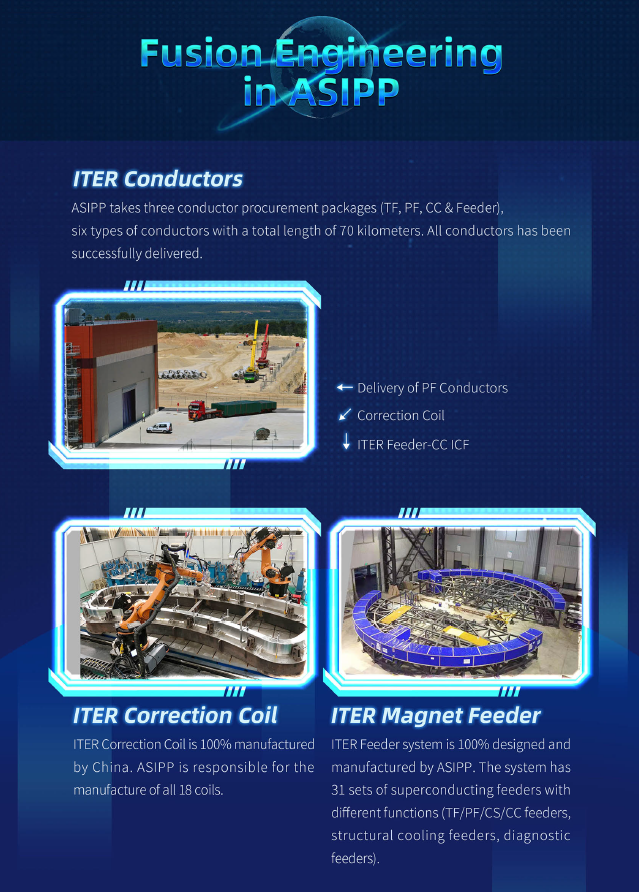 Fusion Engineering in ASIPP

ITER Conductors

ASIPP takes three conductor procurement packages (TF, PF, CC & Feeder), six types of conductors with a total length of 70 kilometers. All conductors has been successfully delivered.

← Delivery of PF Conductors
↙ Correction Coil
↓ ITER Feeder-CC ICF

ITER Correction Coil

ITER Correction Coil is 100% manufactured by China. ASIPP is responsible for the manufacture of all 18 coils.

ITER Magnet Feeder

ITER Feeder system is 100% designed and manufactured by ASIPP. The system has 31 sets of superconducting feeders with different functions (TF/PF/CS/CC feeders, structural cooling feeders, diagnostic feeders).